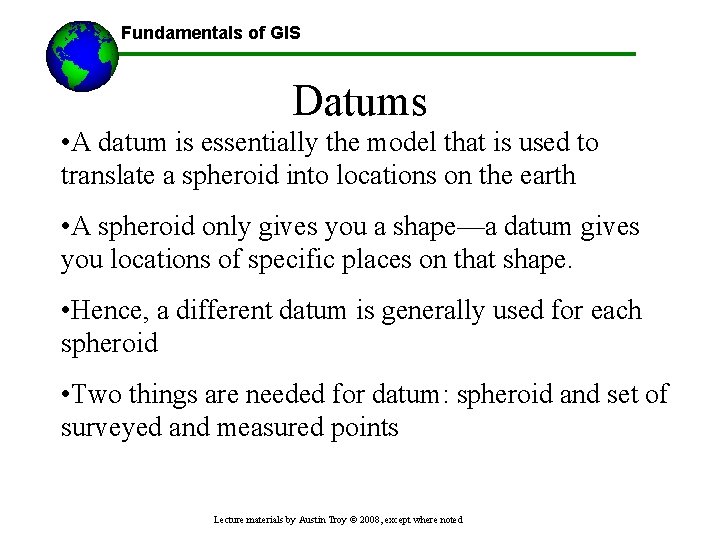 Fundamentals of GIS

Datums

•A datum is essentially the model that is used to translate a spheroid into locations on the earth

•A spheroid only gives you a shape—a datum gives you locations of specific places on that shape.

•Hence, a different datum is generally used for each spheroid

•Two things are needed for datum: spheroid and set of surveyed and measured points

Lecture materials by Austin Troy © 2008, except where noted